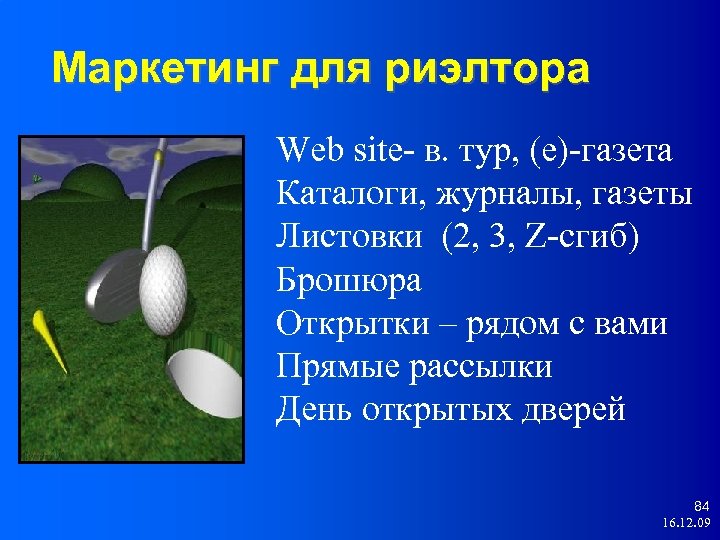 Маркетинг для риэлтора

Web site- в. тур, (е)-газета
Каталоги, журналы, газеты
Листовки (2, 3, Z-сгиб)
Брошюра
Открытки – рядом с вами
Прямые рассылки
День открытых дверей

84
16.12.09